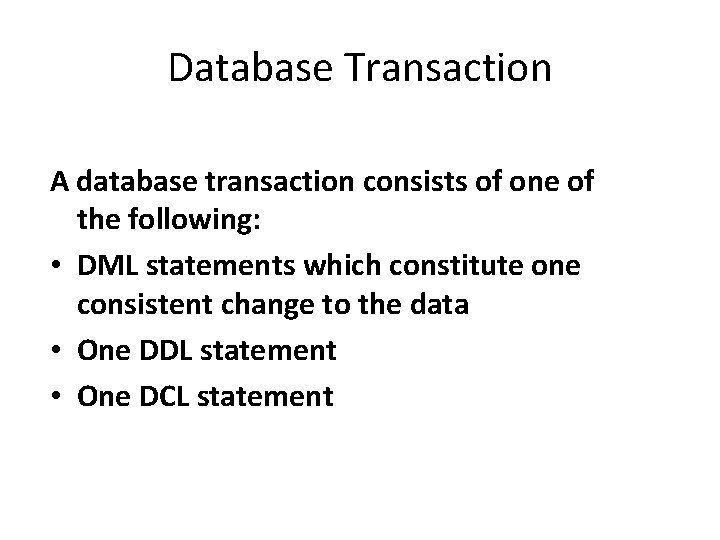 Database Transaction

A database transaction consists of one of the following:

• DML statements which constitute one consistent change to the data
• One DDL statement
• One DCL statement